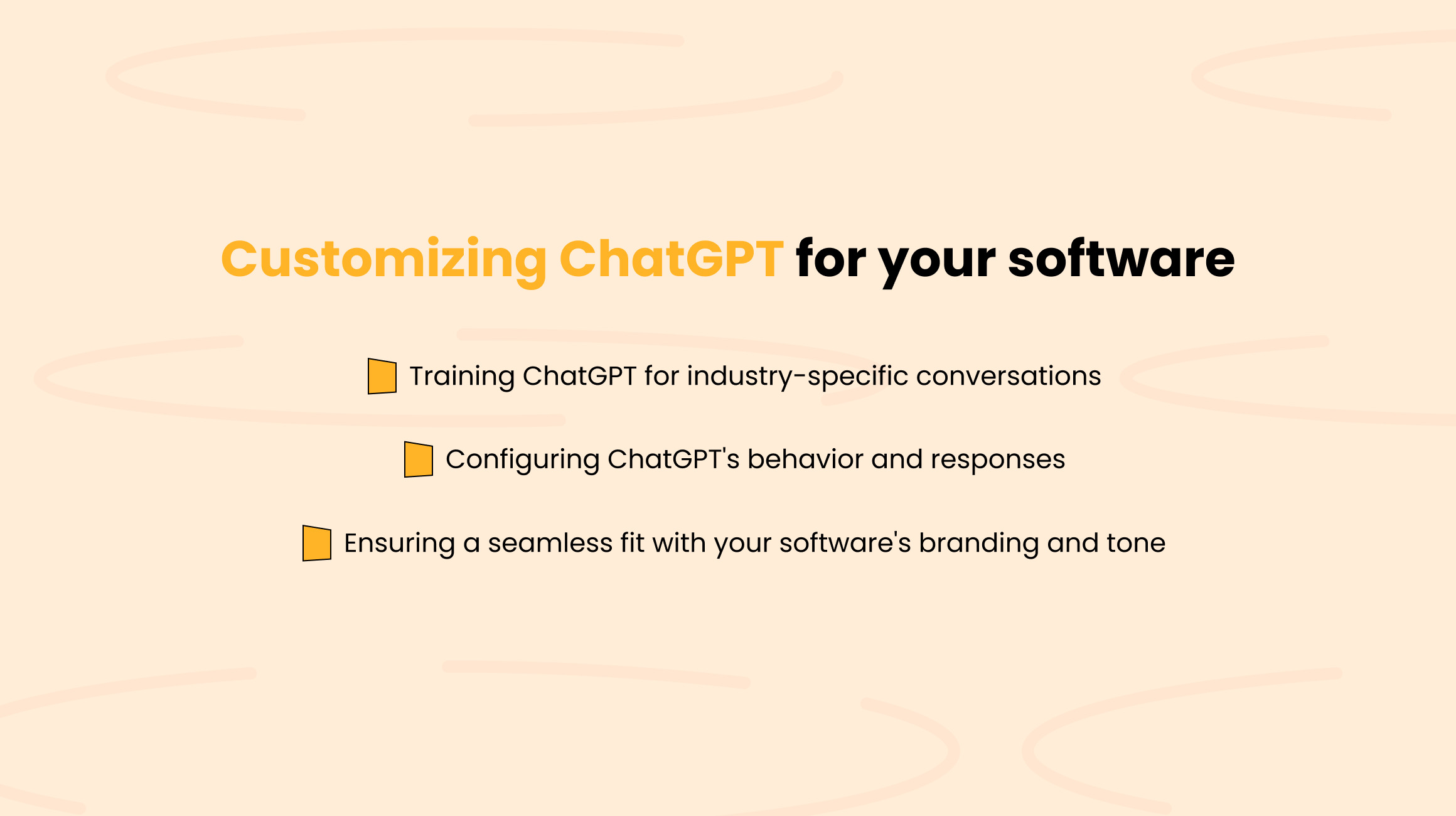 Customizing ChatGPT for your software

Training ChatGPT for industry-specific conversations

Configuring ChatGPT's behavior and responses

Ensuring a seamless fit with your software's branding and tone